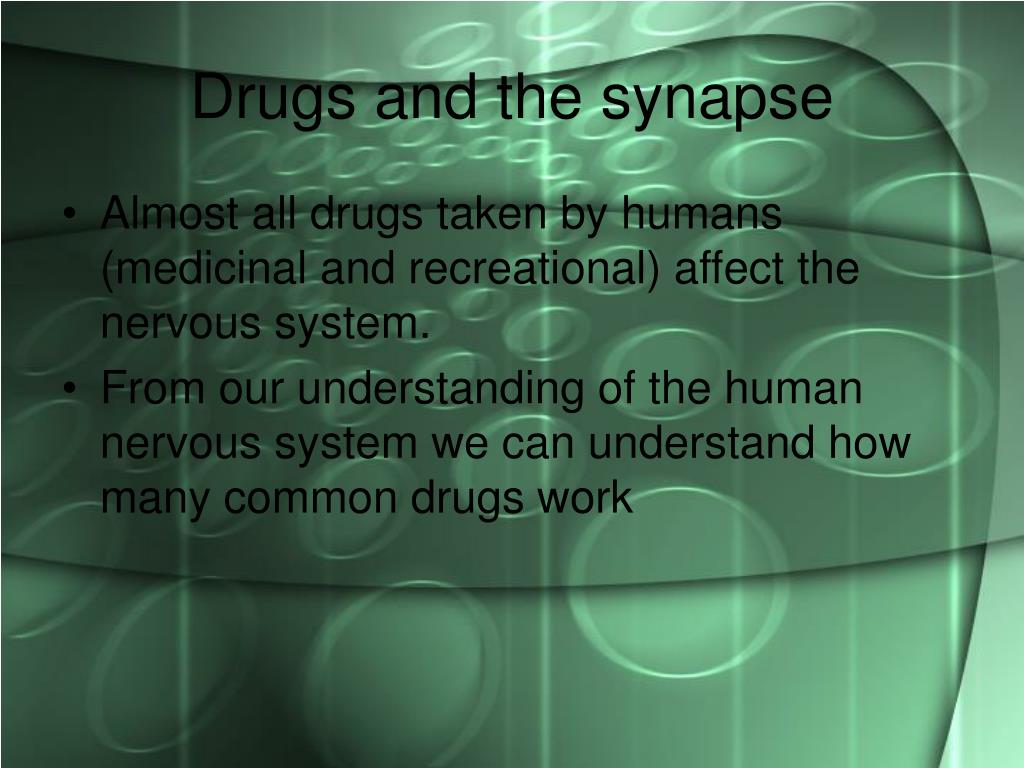 Drugs and the synapse

• Almost all drugs taken by humans (medicinal and recreational) affect the nervous system.
• From our understanding of the human nervous system we can understand how many common drugs work